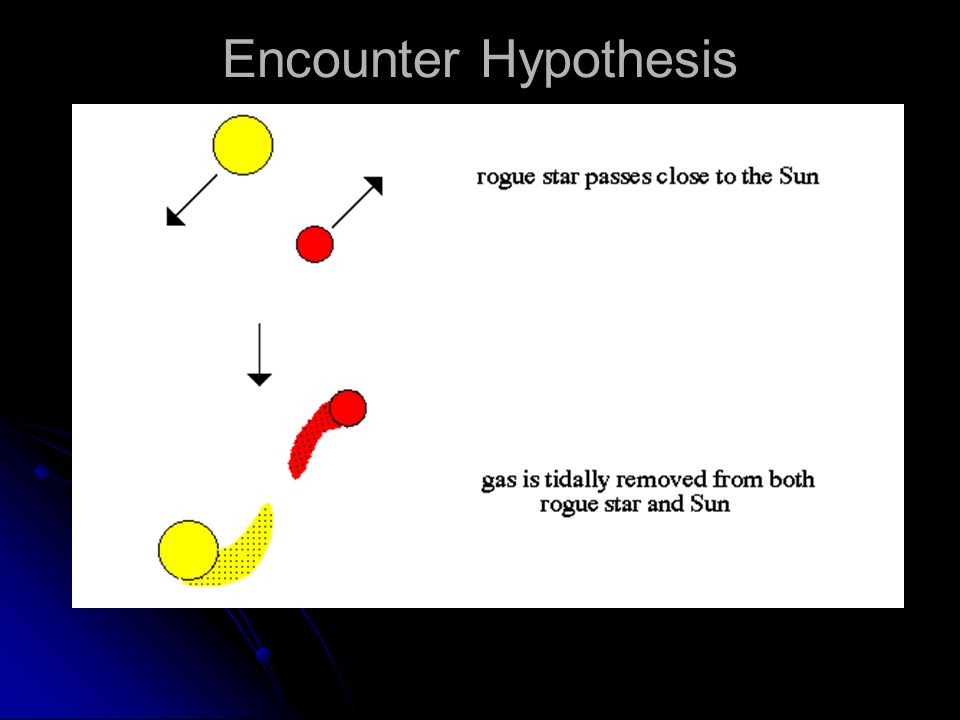 Encounter Hypothesis

rogue star passes close to the Sun

gas is tidally removed from both rogue star and Sun